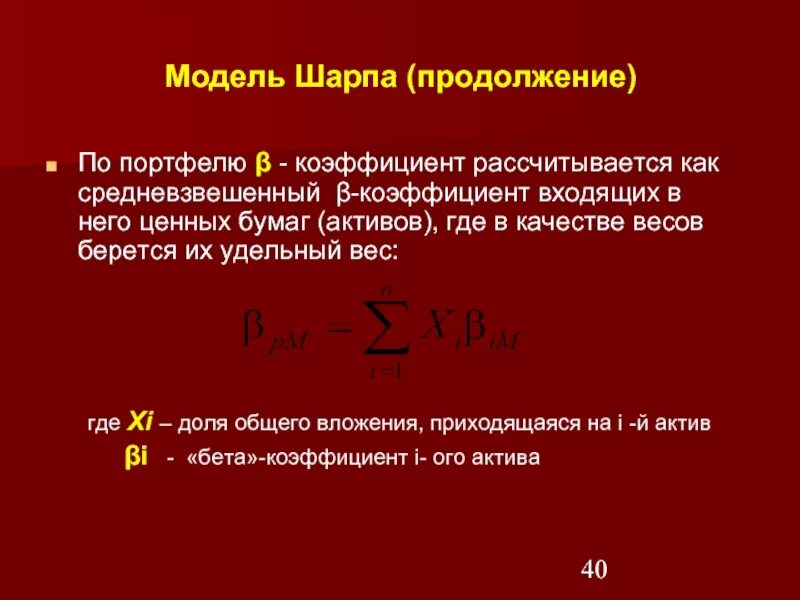 Модель Шарпа (продолжение)

По портфелю β - коэффициент рассчитывается как средневзвешенный β-коэффициент входящих в него ценных бумаг (активов), где в качестве весов берется их удельный вес:

$\beta_{pM} = \sum_{i=1}^{n} X_i \beta_{iM}$

где Xi – доля общего вложения, приходящаяся на i -й актив

βi - «бета»-коэффициент i- ого актива

40